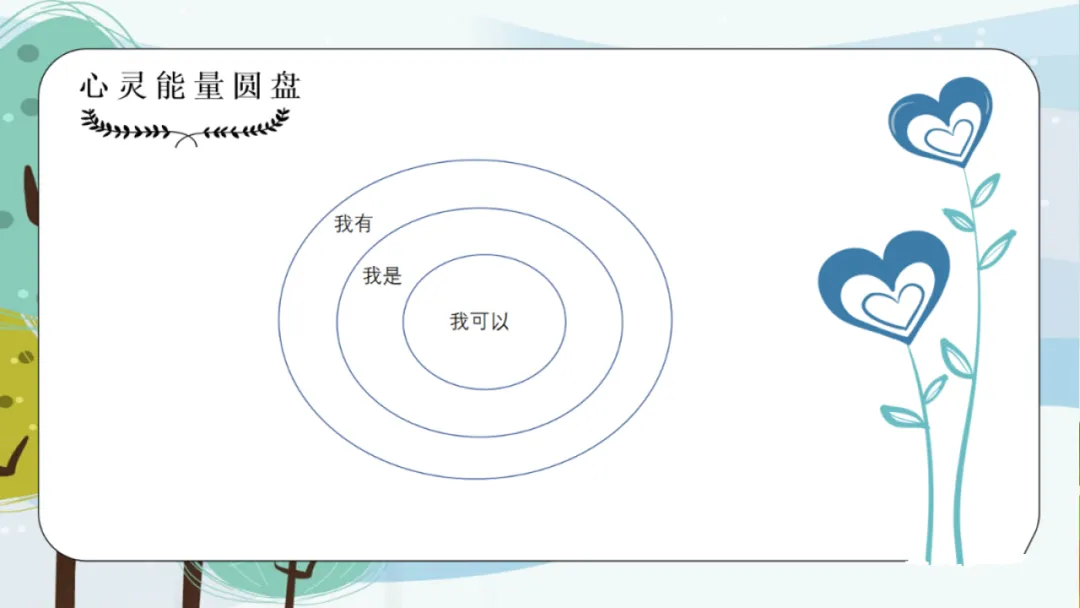 心灵能量圆盘

我有

我是

我可以